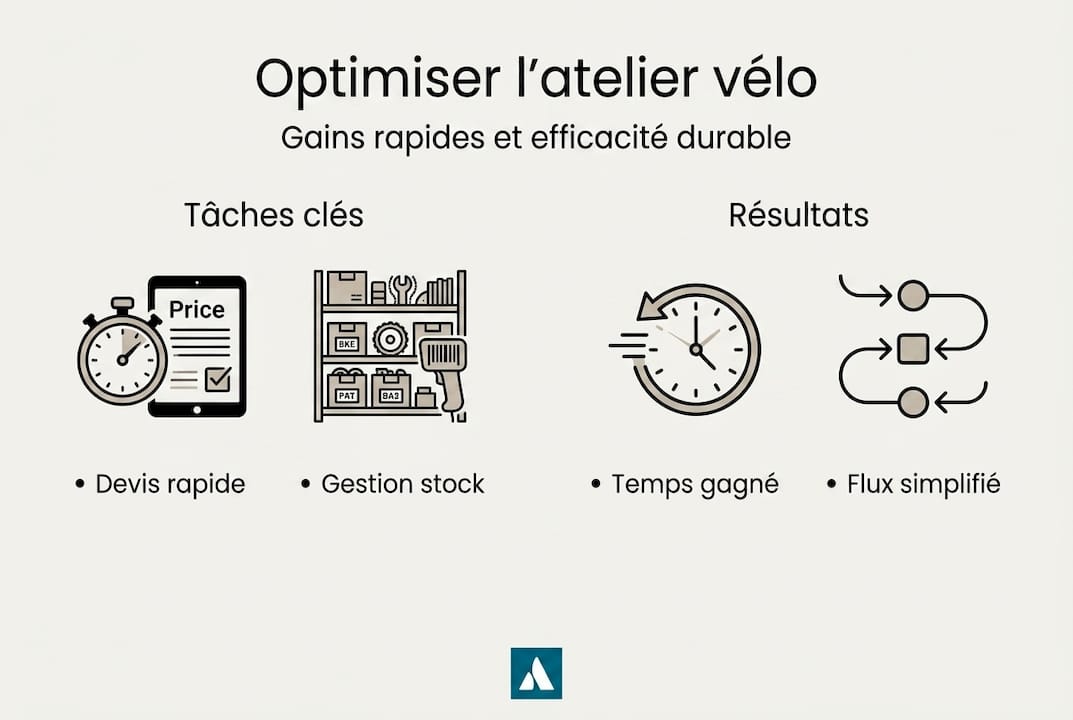 Optimiser l'atelier vélo

Gains rapides et efficacité durable

Tâches clés

Price

BKE

PAT

BA3

• Devis rapide

• Gestion stock

Résultats

• Temps gagné

• Flux simplifié